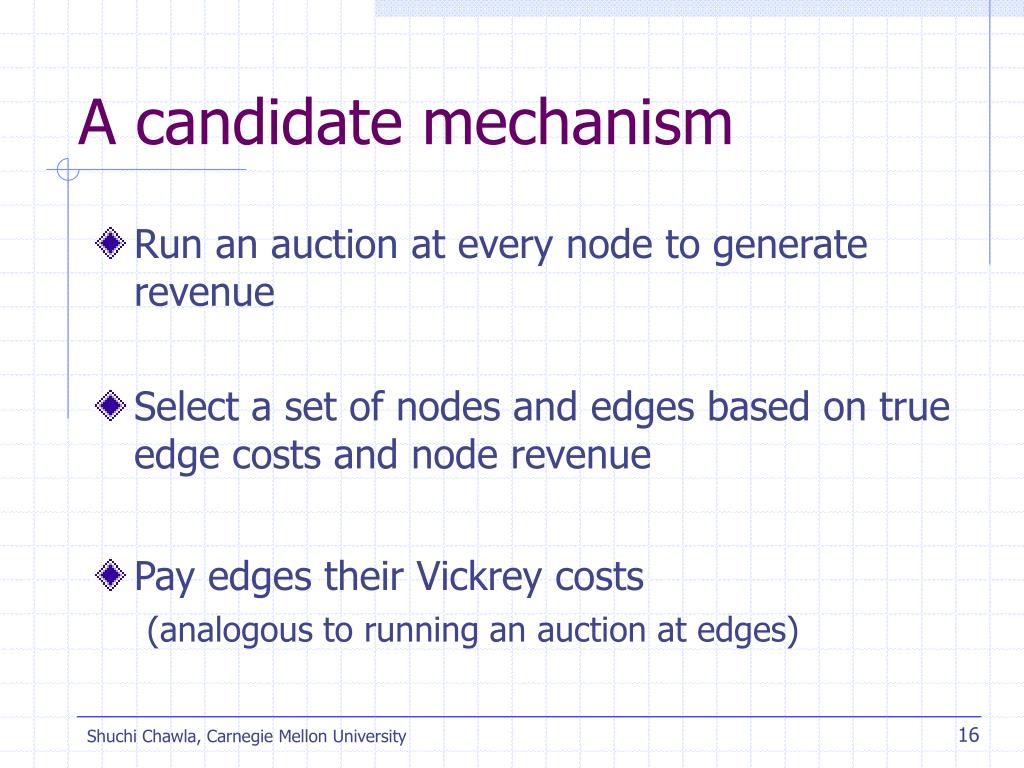 A candidate mechanism

Run an auction at every node to generate revenue

Select a set of nodes and edges based on true edge costs and node revenue

Pay edges their Vickrey costs
(analogous to running an auction at edges)

Shuchi Chawla, Carnegie Mellon University

16